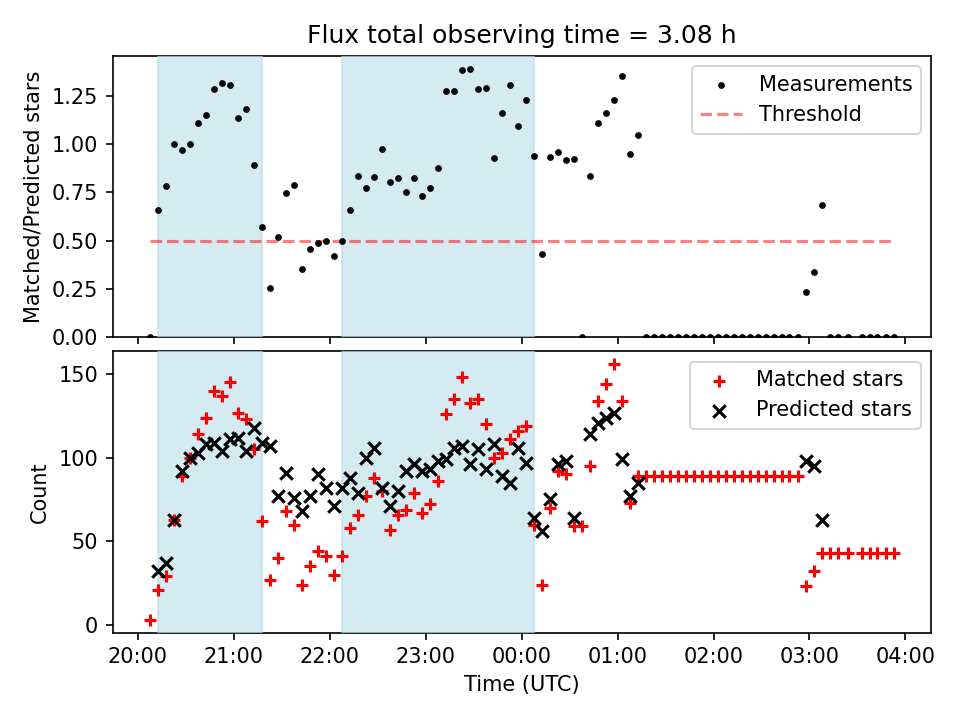 Flux total observing time = 3.08 h

Matched/Predicted stars

1.25
1.00
0.75
0.50
0.25
0.00

Measurements
Threshold

Count

150
100
50
0

Matched stars
Predicted stars

20:00 21:00 22:00 23:00 00:00 01:00 02:00 03:00 04:00

Time (UTC)